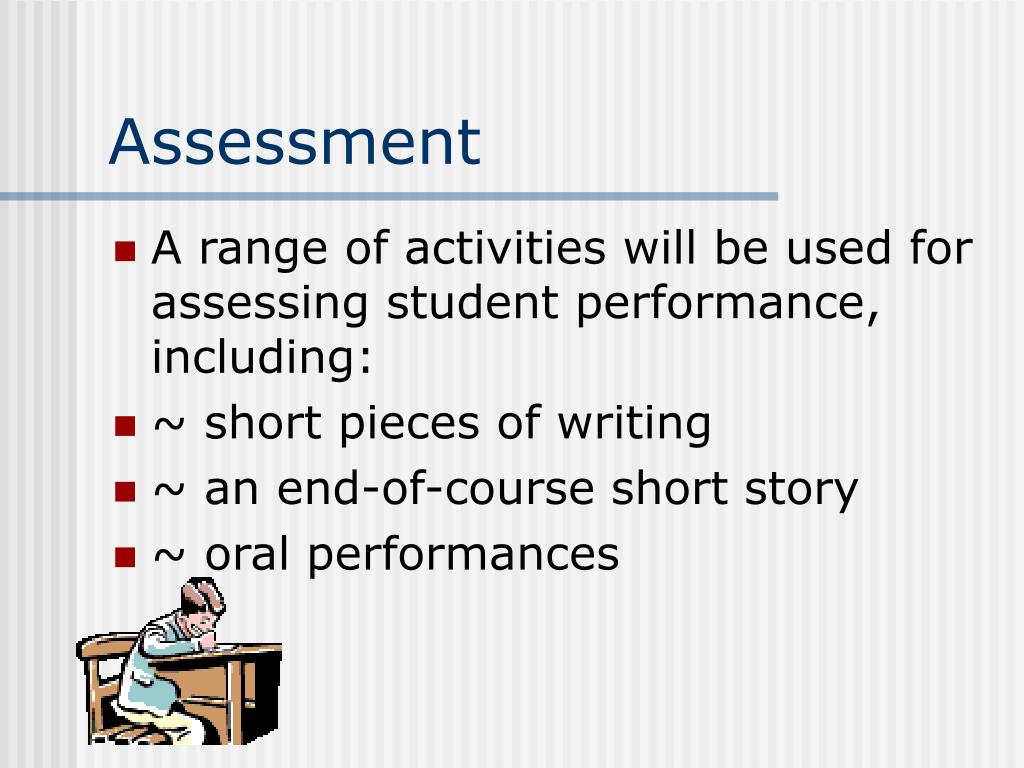 Assessment

- A range of activities will be used for assessing student performance, including:
- ~ short pieces of writing
- ~ an end-of-course short story
- ~ oral performances